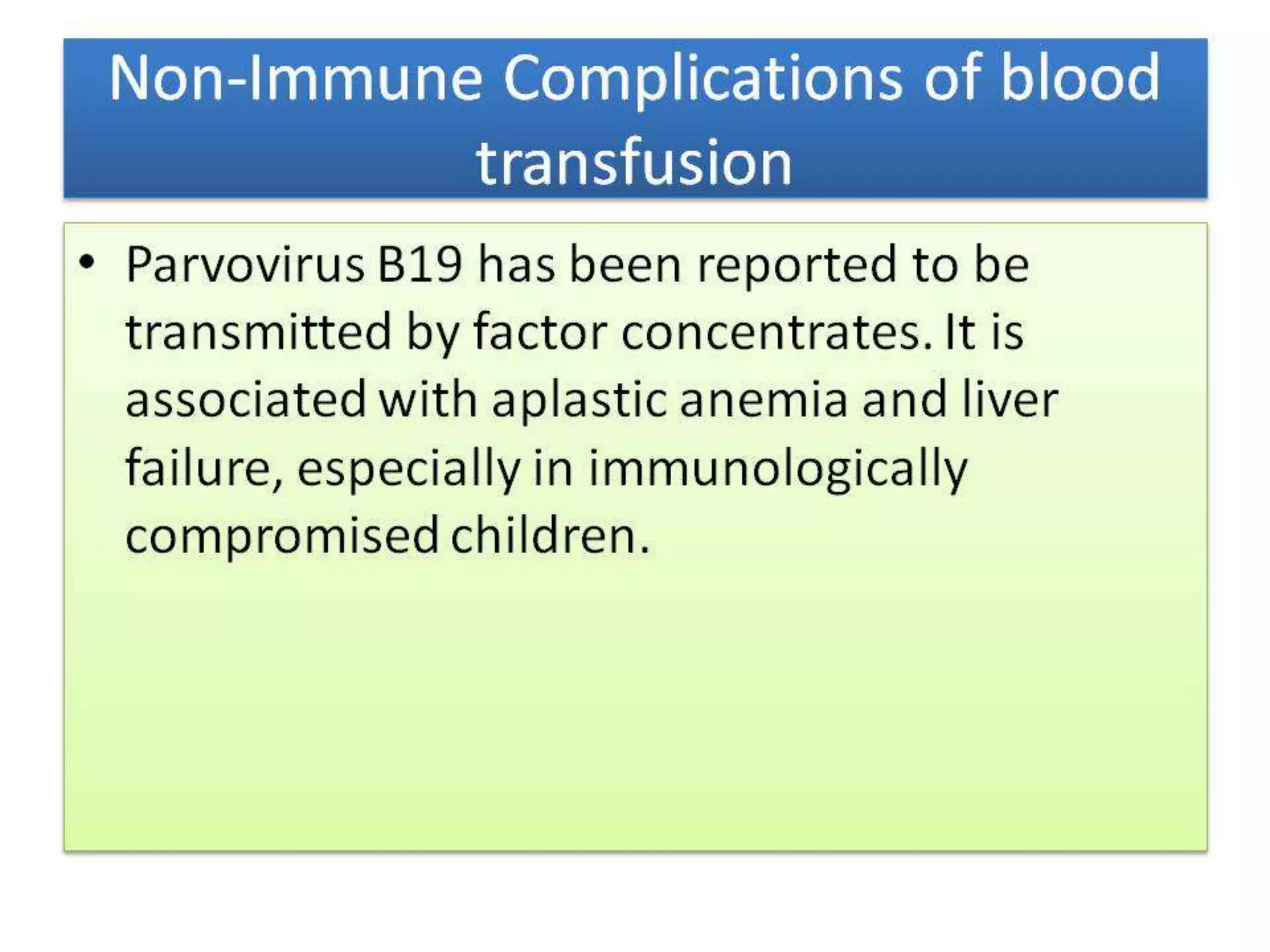 Non-Immune Complications of blood transfusion

• Parvovirus B19 has been reported to be transmitted by factor concentrates. It is associated with aplastic anemia and liver failure, especially in immunologically compromised children.